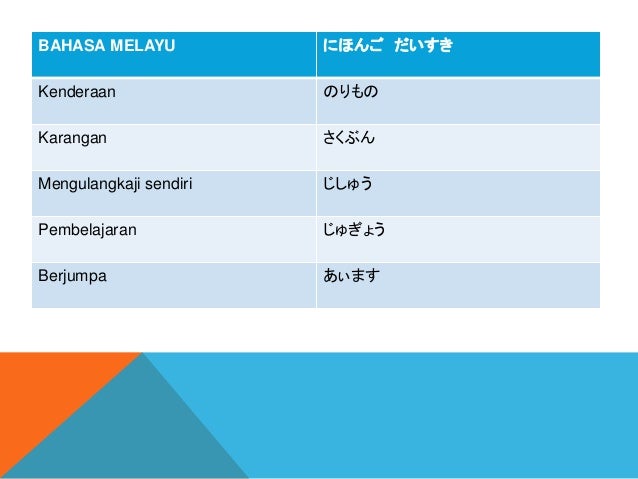 | BAHASA MELAYU | にほんご だいすき |
|---|---|
| Kenderaan | のりもの |
| Karangan | さくぶん |
| Mengulangkaji sendiri | じしゅう |
| Pembelajaran | じゅぎょう |
| Berjumpa | あいます |